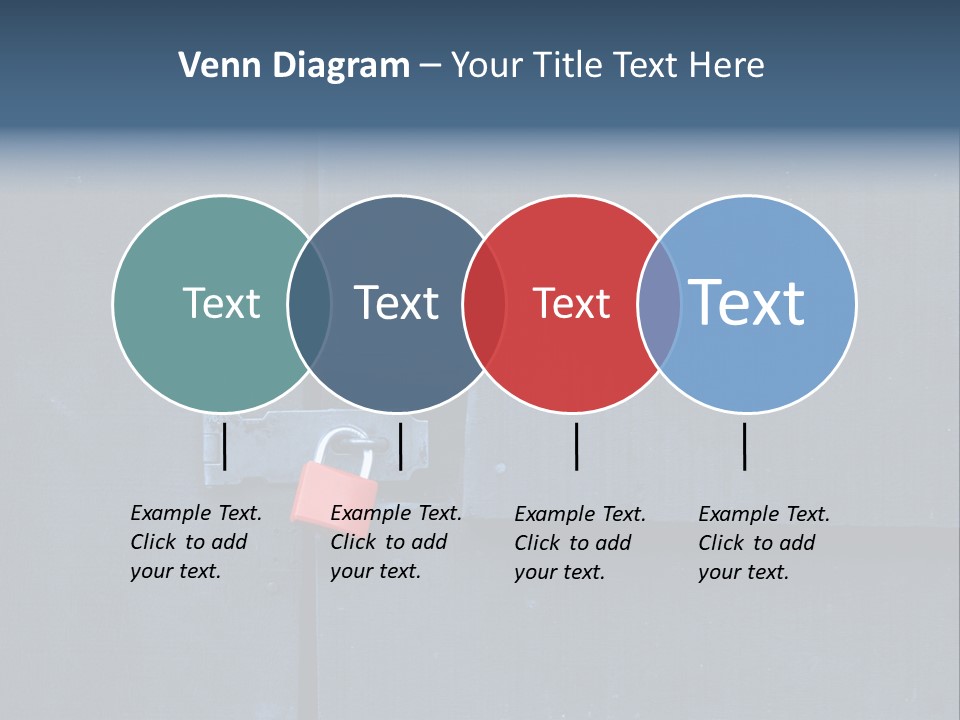 Venn Diagram – Your Title Text Here

Text

Text

Text

Text

Example Text. Click to add your text.

Example Text. Click to add your text.

Example Text. Click to add your text.

Example Text. Click to add your text.